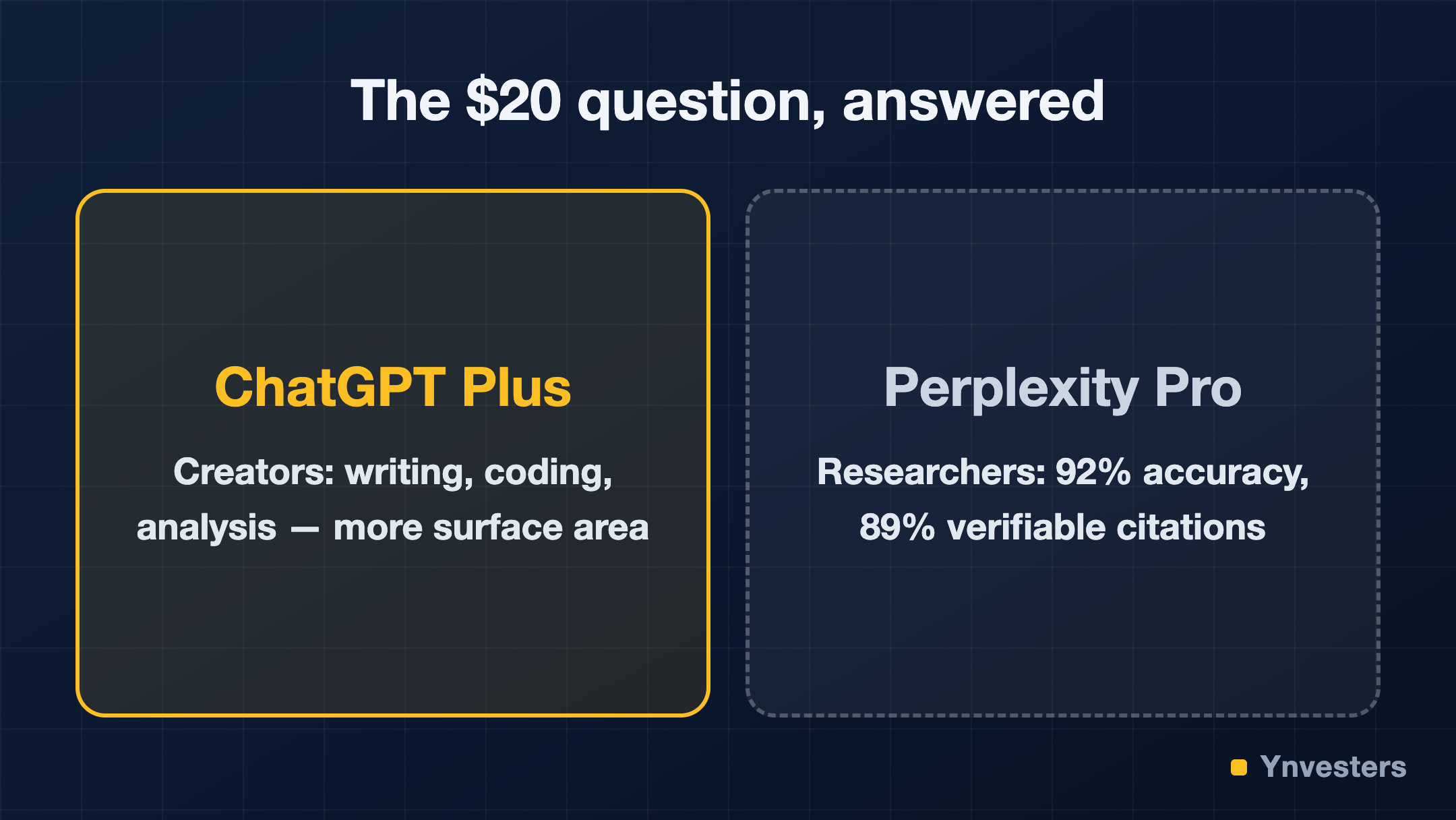 The \$20 question, answered

ChatGPT Plus

Creators: writing, coding, analysis — more surface area

Perplexity Pro

Researchers: 92% accuracy, 89% verifiable citations

Ynvesters